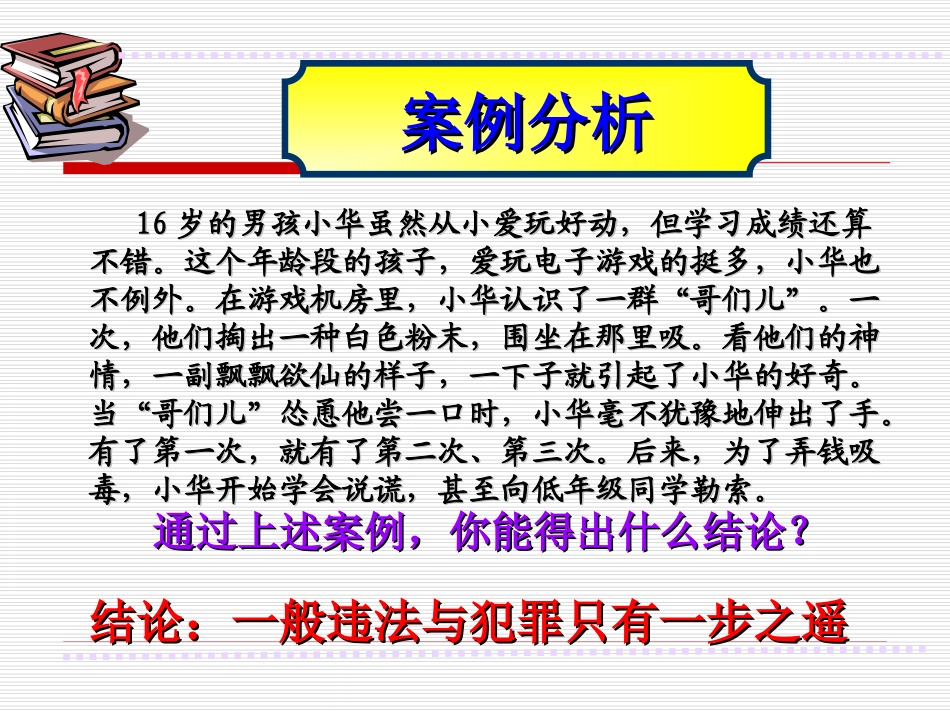 案例分析

16 岁的男孩小华虽然从小爱玩好动，但学习成绩还算不错。这个年龄段的孩子，爱玩电子游戏的挺多，小华也不例外。在游戏机房里，小华认识了一群“哥们儿”。一次，他们掏出一种白色粉末，围坐在那里吸。看他们的神情，一副飘飘欲仙的样子，一下子就引起了小华的好奇。当“哥们儿”怂恿他尝一口时，小华毫不犹豫地伸出了手。有了第一次，就有了第二次、第三次。后来，为了弄钱吸毒，小华开始学会说谎，甚至向低年级同学勒索。

通过上述案例，你能得出什么结论？

结论：一般违法与犯罪只有一步之遥